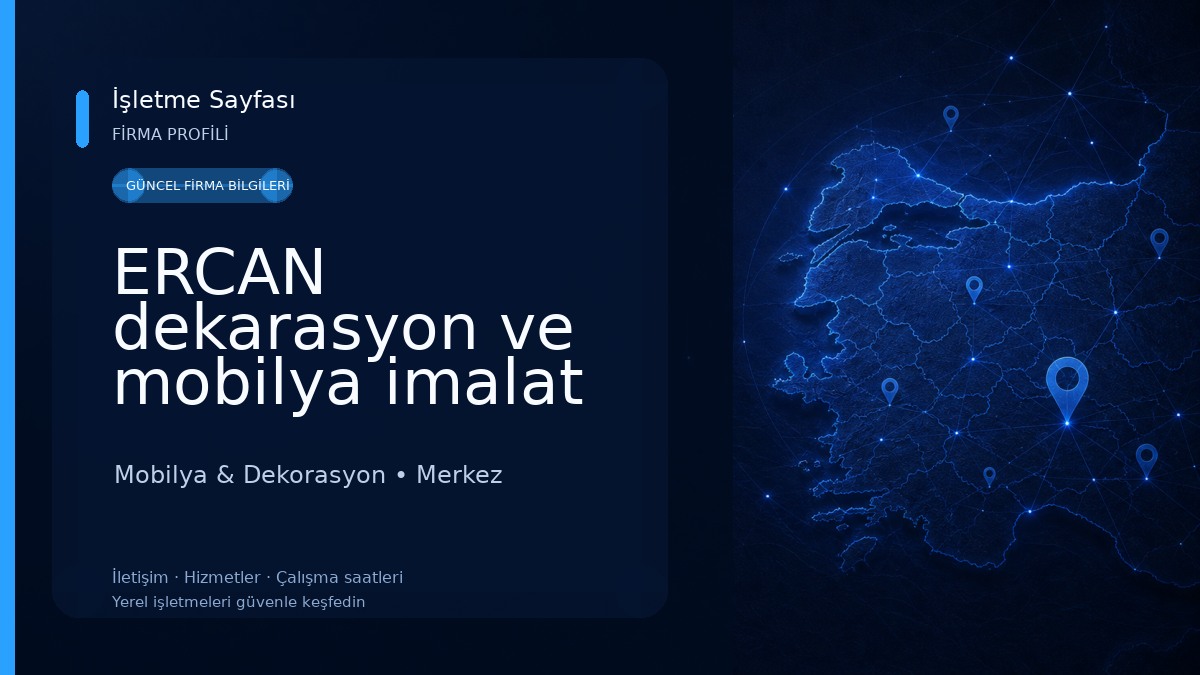 İşletme Sayfası
FİRMA PROFİLİ

GÜNCEL FİRMA BİLGİLERİ

ERCAN dekarasyon ve mobilya imalat

Mobilya & Dekorasyon • Merkez

İletişim · Hizmetler · Çalışma saatleri
Yerel işletmeleri güvenle keşfedin